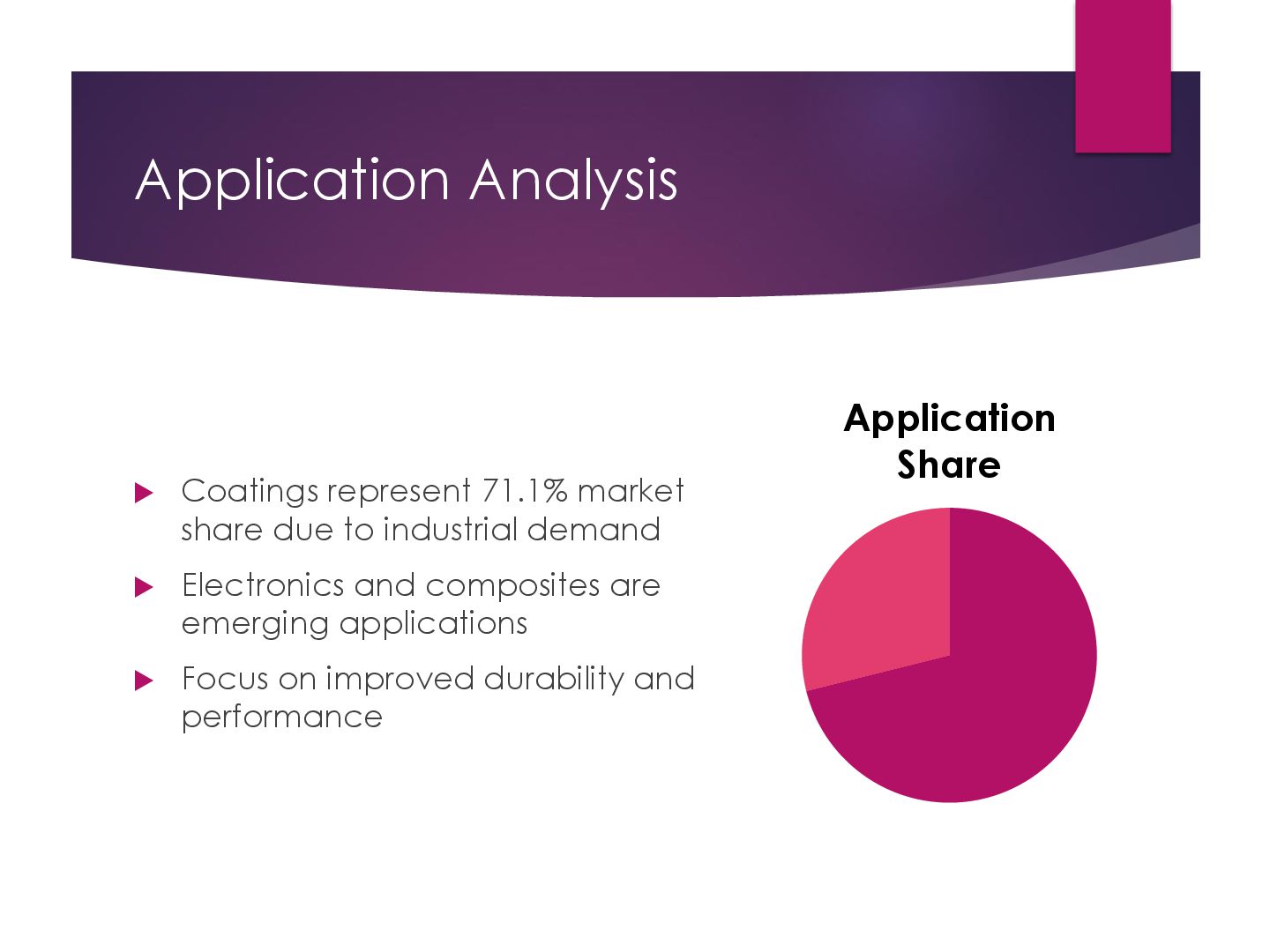 Application Analysis

Coatings represent 71.1% market share due to industrial demand

Electronics and composites are emerging applications

Focus on improved durability and performance

Application Share